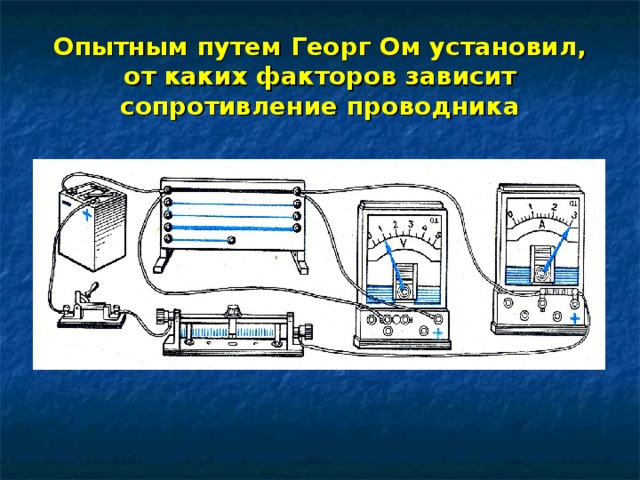 Опытным путем Георг Ом установил, от каких факторов зависит сопротивление проводника

+

0 1 2 3 4 5 0,1 V +

0 1 2 3 0,1 A +